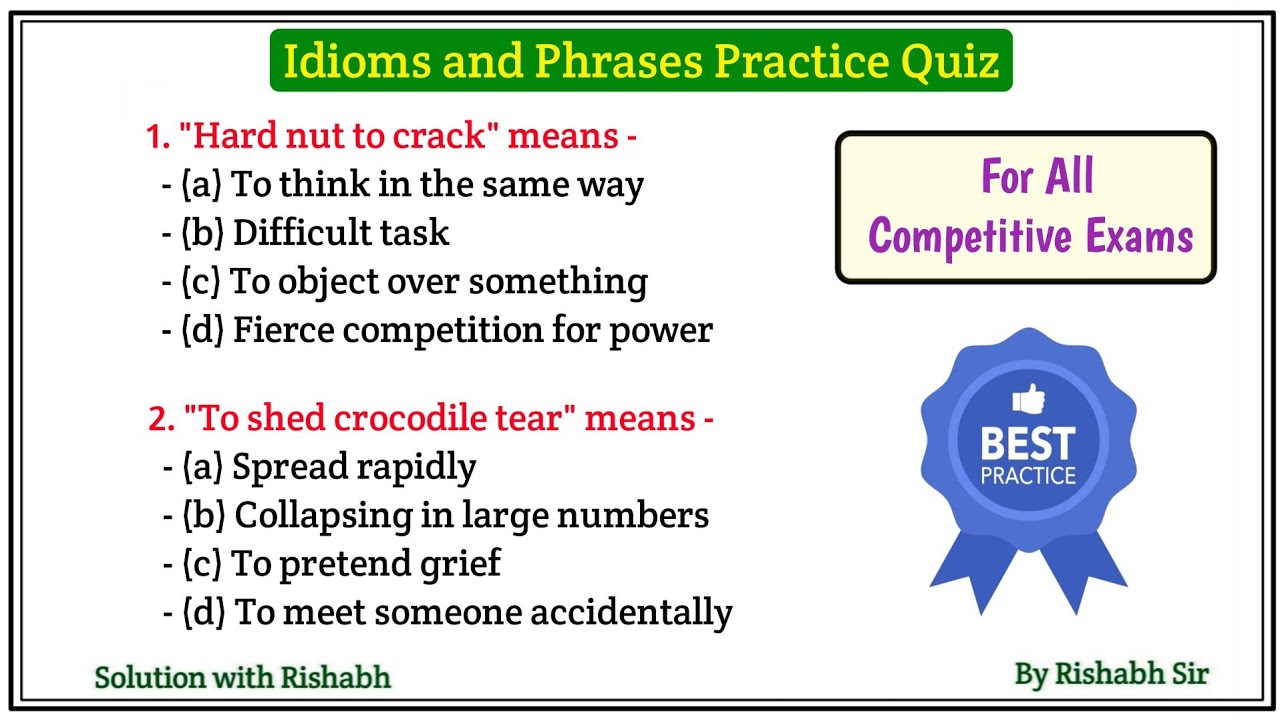 Idioms and Phrases Practice Quiz

1. "Hard nut to crack" means -
- (a) To think in the same way
- (b) Difficult task
- (c) To object over something
- (d) Fierce competition for power

2. "To shed crocodile tear" means -
- (a) Spread rapidly
- (b) Collapsing in large numbers
- (c) To pretend grief
- (d) To meet someone accidentally

For All Competitive Exams

BEST PRACTICE

Solution with Rishabh

By Rishabh Sir